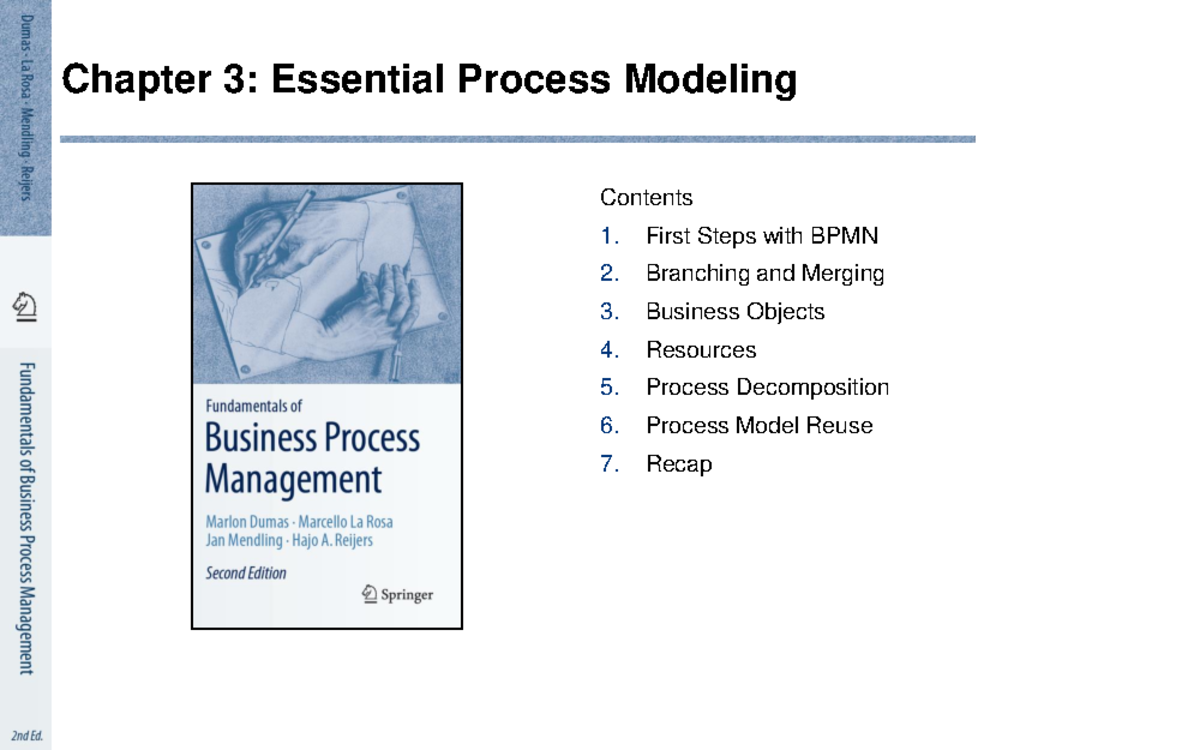 Dumas · La Rosa · Mendling · Reijers

Fundamentals of Business Process Management

2nd Ed.

Chapter 3: Essential Process Modeling

Fundamentals of
Business Process Management

Marlon Dumas · Marcello La Rosa
Jan Mendling · Hajo A. Reijers

Second Edition

Springer

Contents
1. First Steps with BPMN
2. Branching and Merging
3. Business Objects
4. Resources
5. Process Decomposition
6. Process Model Reuse
7. Recap